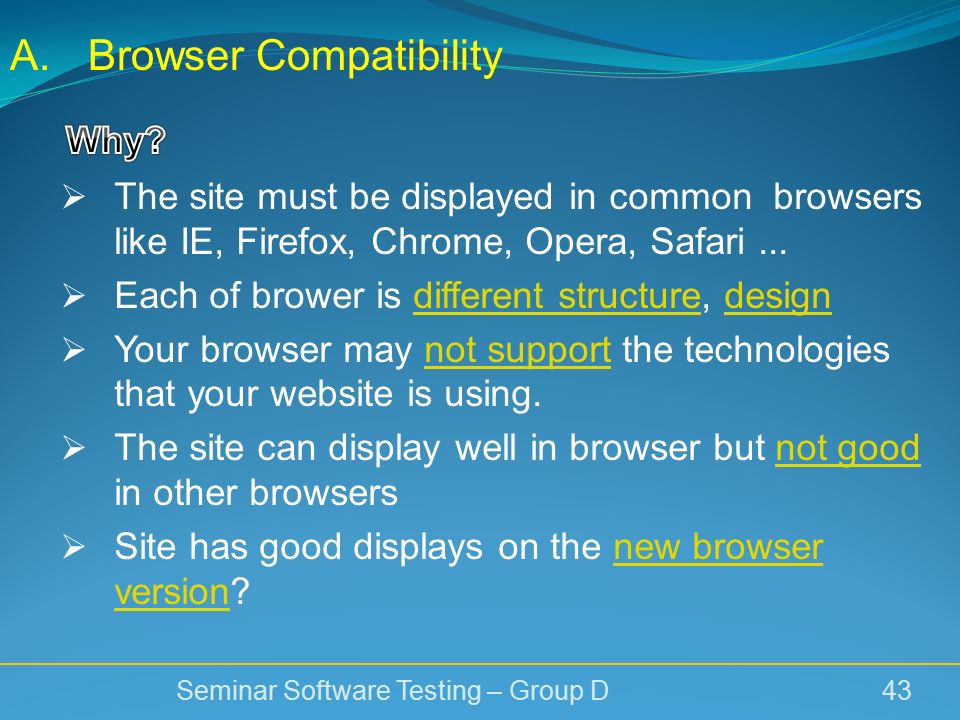 A. Browser Compatibility

Why?

➢ The site must be displayed in common browsers like IE, Firefox, Chrome, Opera, Safari ...

➢ Each of brower is different structure, design

➢ Your browser may not support the technologies that your website is using.

➢ The site can display well in browser but not good in other browsers

➢ Site has good displays on the new browser version?

Seminar Software Testing – Group D

43